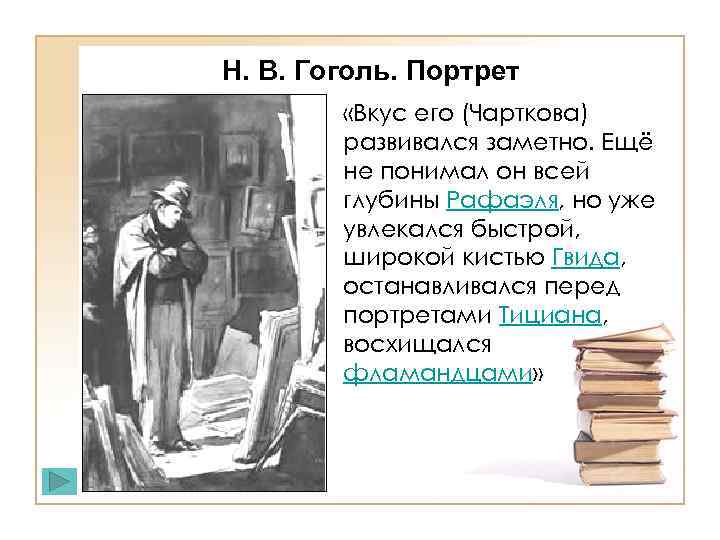 Н. В. Гоголь. Портрет

«Вкус его (Чарткова) развивался заметно. Ещё не понимал он всей глубины Рафаэля, но уже увлекался быстрой, широкой кистью Гвида, останавливался перед портретами Тициана, восхищался фламандцами»